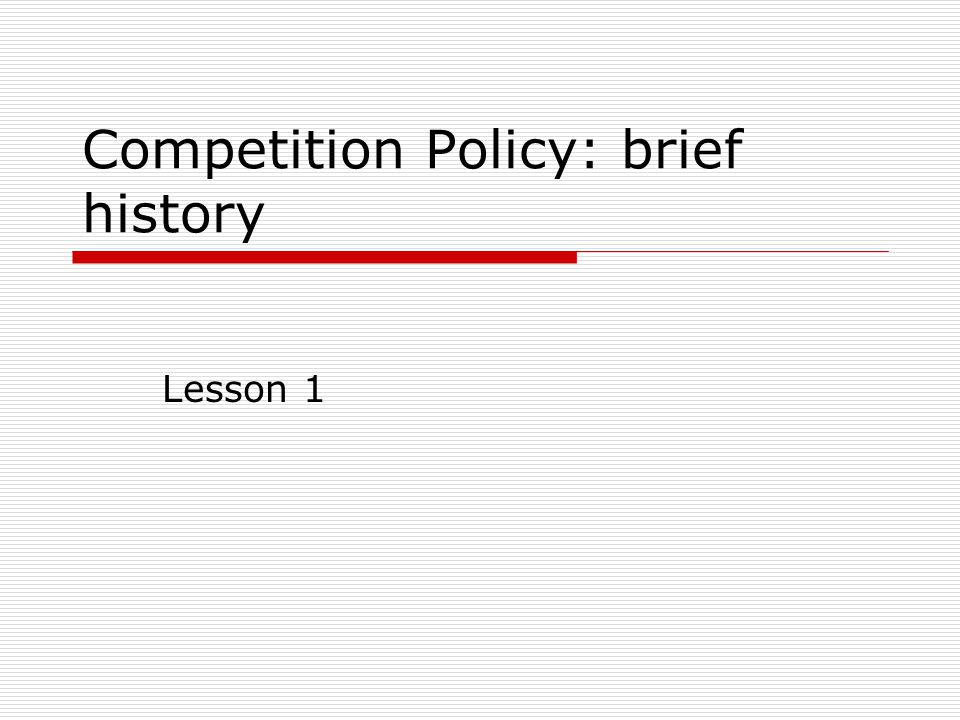 Competition Policy: brief history

Lesson 1